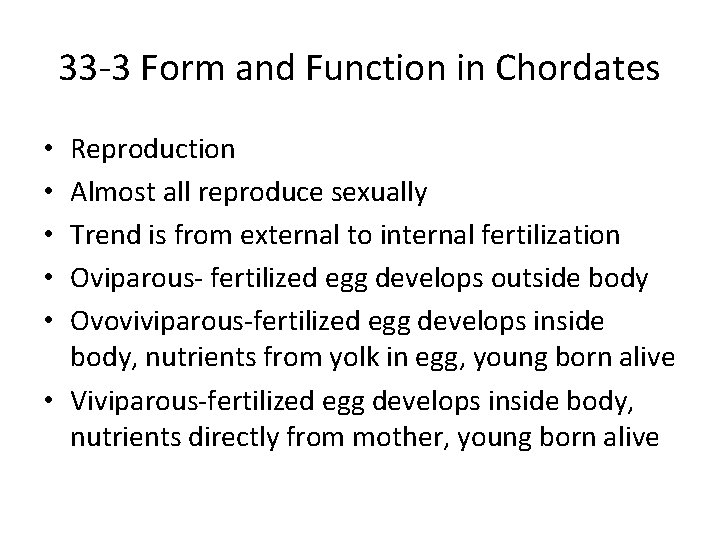 33-3 Form and Function in Chordates

• Reproduction
• Almost all reproduce sexually
• Trend is from external to internal fertilization
• Oviparous- fertilized egg develops outside body
• Ovoviviparous-fertilized egg develops inside body, nutrients from yolk in egg, young born alive
• Viviparous-fertilized egg develops inside body, nutrients directly from mother, young born alive